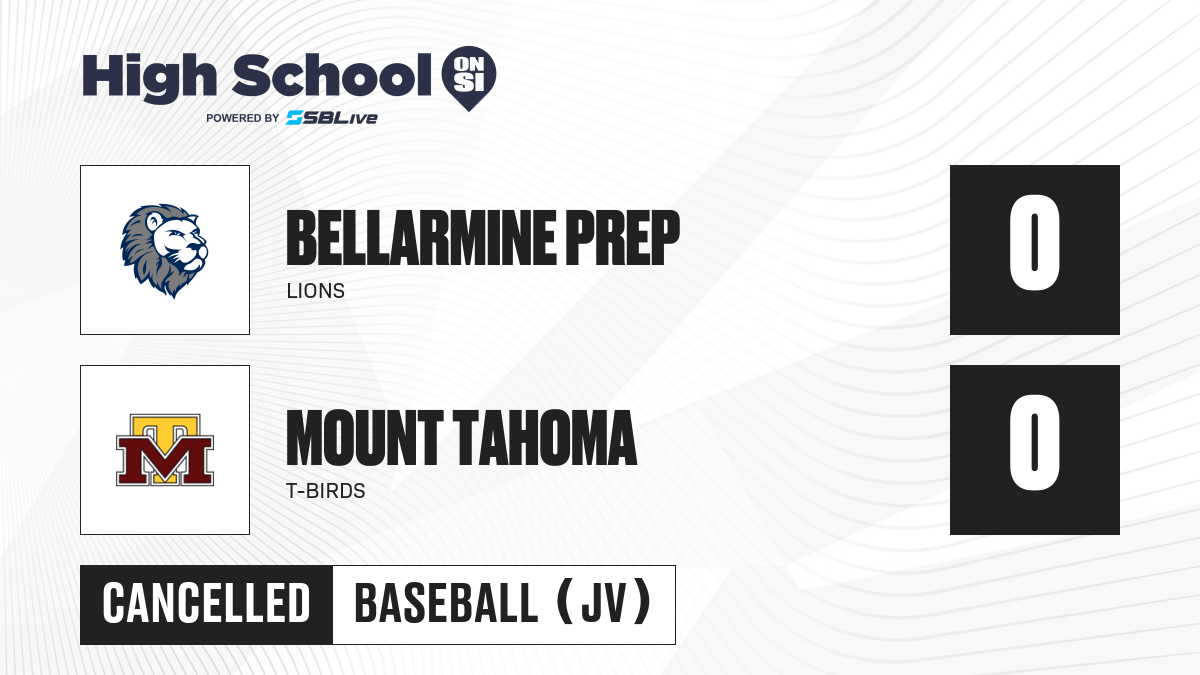 High School ON SI
POWERED BY SBLive

BELLARMINE PREP
LIONS
0

TM

MOUNT TAHOMA
T-BIRDS
0

CANCELLED
BASEBALL (JV)